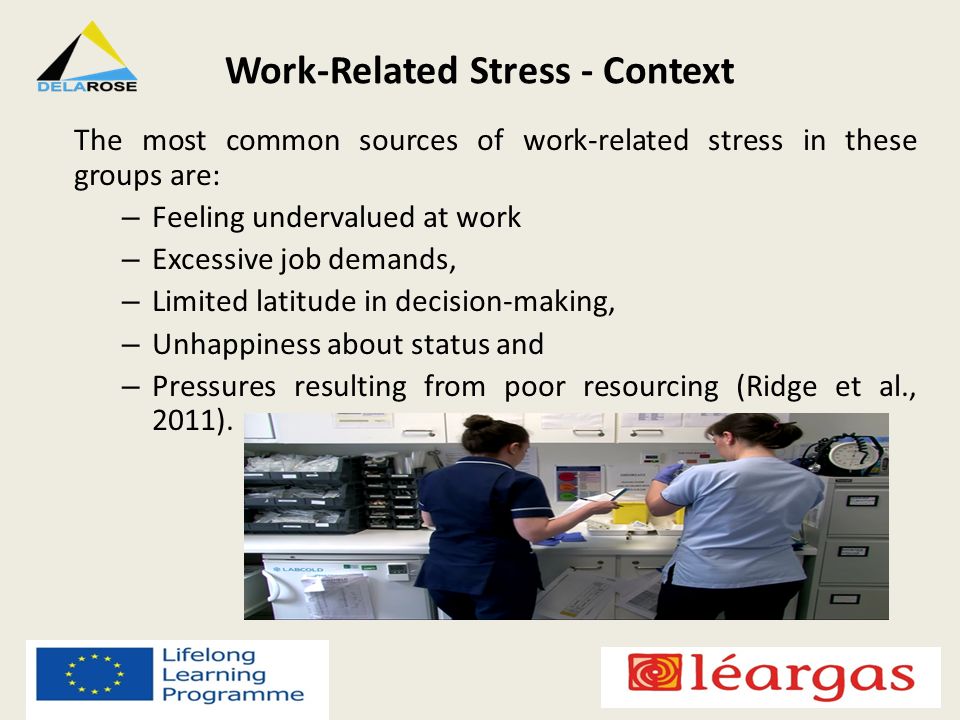 DELAROSE

Work-Related Stress - Context

The most common sources of work-related stress in these groups are:

– Feeling undervalued at work
– Excessive job demands,
– Limited latitude in decision-making,
– Unhappiness about status and
– Pressures resulting from poor resourcing (Ridge et al., 2011).

LABCOLD

Lifelong Learning Programme

léargas